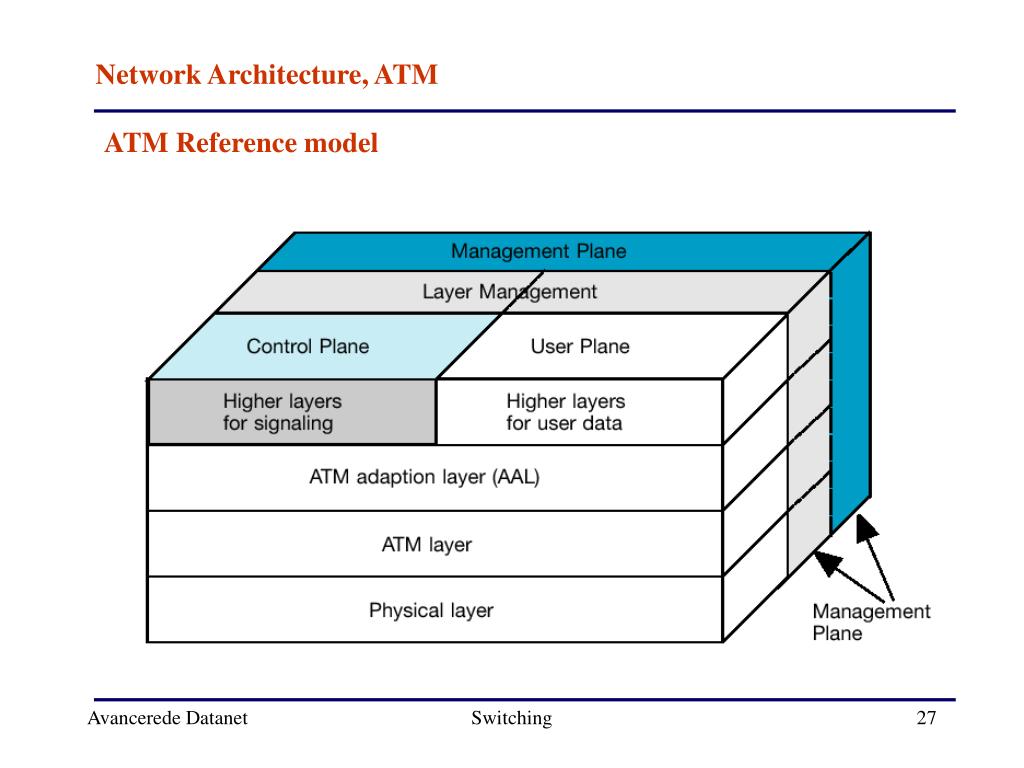 Network Architecture, ATM

ATM Reference model

Management Plane

Layer Management

Control Plane

User Plane

Higher layers for signaling

Higher layers for user data

ATM adaption layer (AAL)

ATM layer

Physical layer

Management Plane

Avancerede Datanet

Switching

27